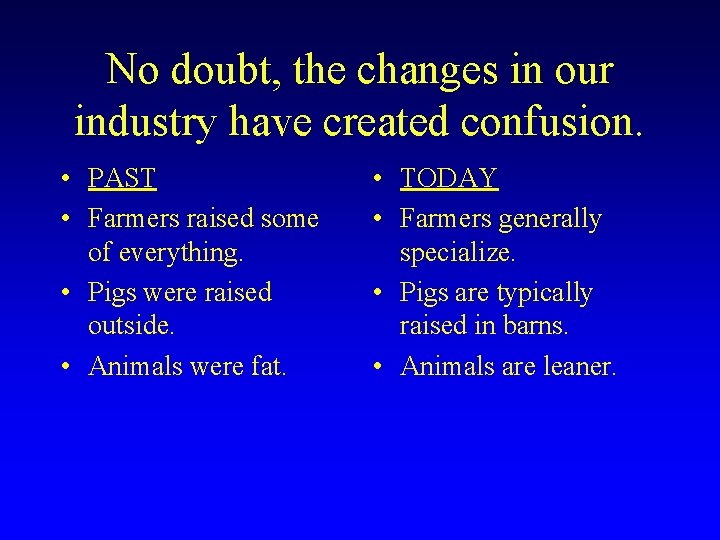 No doubt, the changes in our industry have created confusion.

• PAST
• Farmers raised some of everything.
• Pigs were raised outside.
• Animals were fat.

• TODAY
• Farmers generally specialize.
• Pigs are typically raised in barns.
• Animals are leaner.